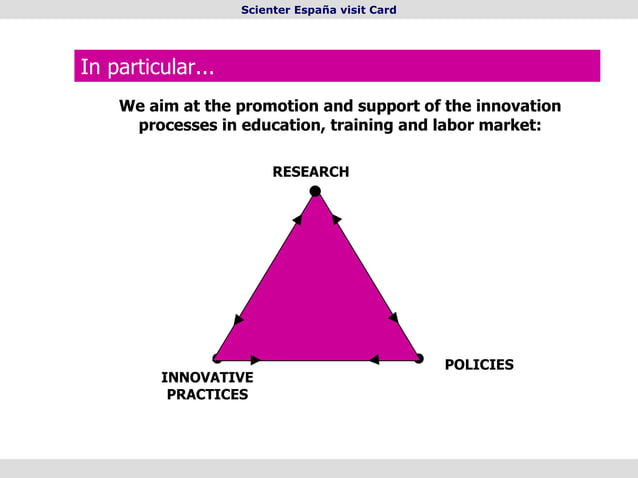 Scienter España visit Card

In particular...

We aim at the promotion and support of the innovation processes in education, training and labor market:

RESEARCH

INNOVATIVE PRACTICES

POLICIES